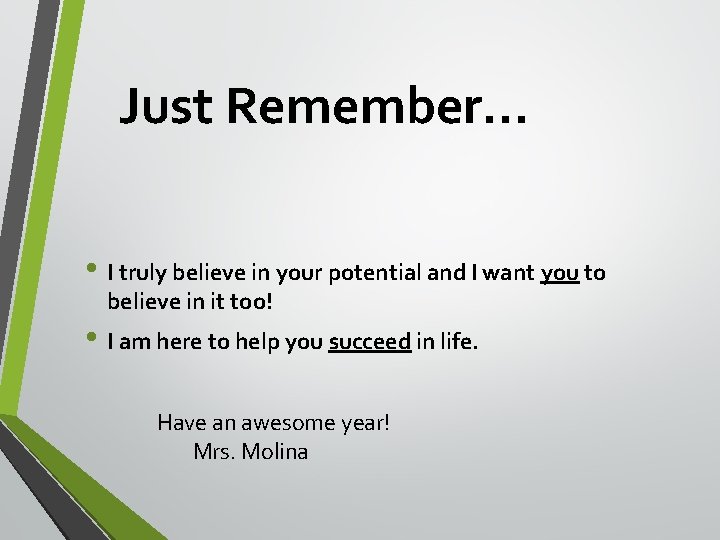 Just Remember…

• I truly believe in your potential and I want you to believe in it too!

• I am here to help you succeed in life.

Have an awesome year!
Mrs. Molina